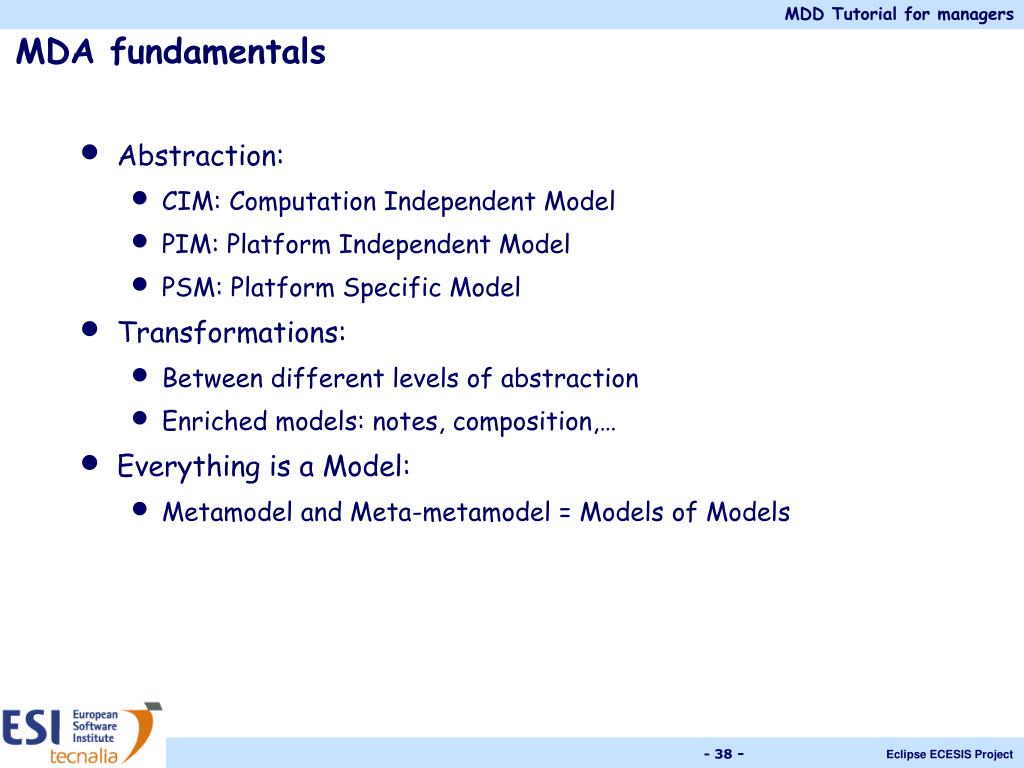 MDD Tutorial for managers

MDA fundamentals

- Abstraction:
  - CIM: Computation Independent Model
  - PIM: Platform Independent Model
  - PSM: Platform Specific Model
- Transformations:
  - Between different levels of abstraction
  - Enriched models: notes, composition,…
- Everything is a Model:
  - Metamodel and Meta-metamodel = Models of Models

ESI European Software Institute tecnalia

- 38 -

Eclipse ECESIS Project